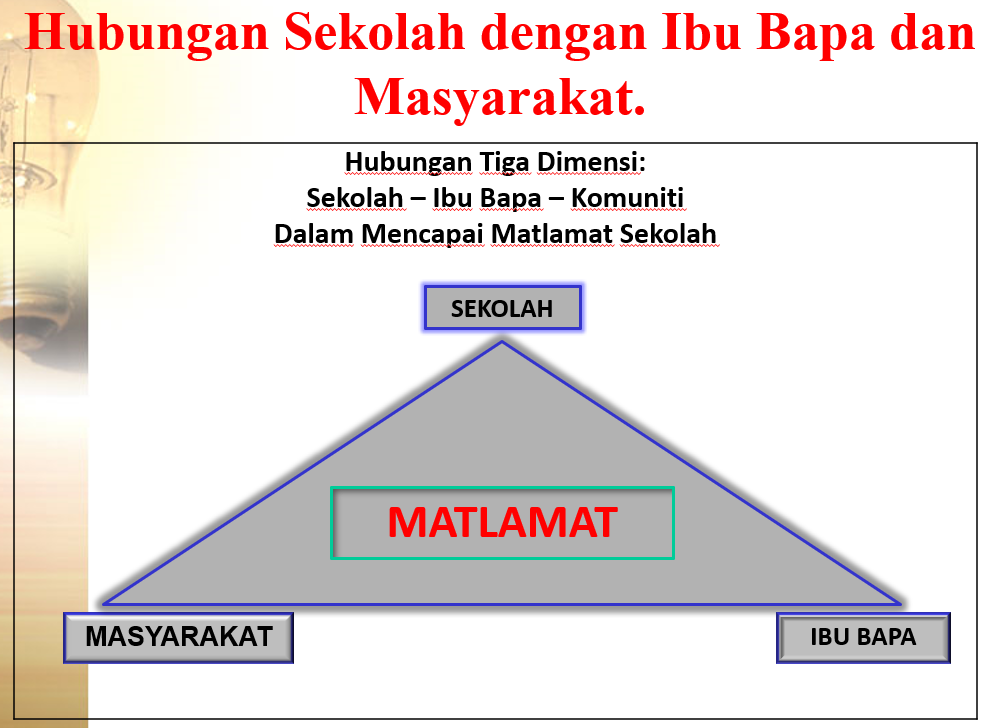 Hubungan Sekolah dengan Ibu Bapa dan Masyarakat.

Hubungan Tiga Dimensi:
Sekolah – Ibu Bapa – Komuniti
Dalam Mencapai Matlamat Sekolah

SEKOLAH

MATLAMAT

MASYARAKAT

IBU BAPA